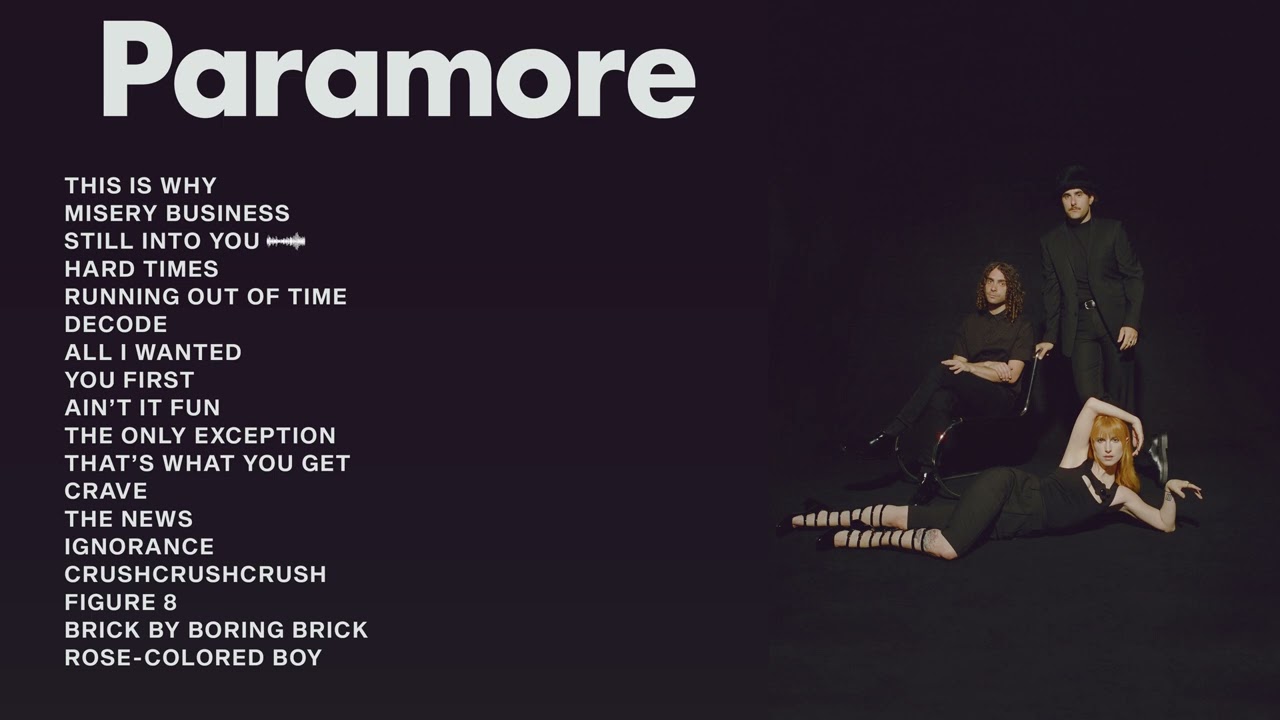 Paramore

THIS IS WHY
MISERY BUSINESS
STILL INTO YOU
HARD TIMES
RUNNING OUT OF TIME
DECODE
ALL I WANTED
YOU FIRST
AIN'T IT FUN
THE ONLY EXCEPTION
THAT'S WHAT YOU GET
CRAVE
THE NEWS
IGNORANCE
CRUSHCRUSHCRUSH
FIGURE 8
BRICK BY BORING BRICK
ROSE-COLORED BOY